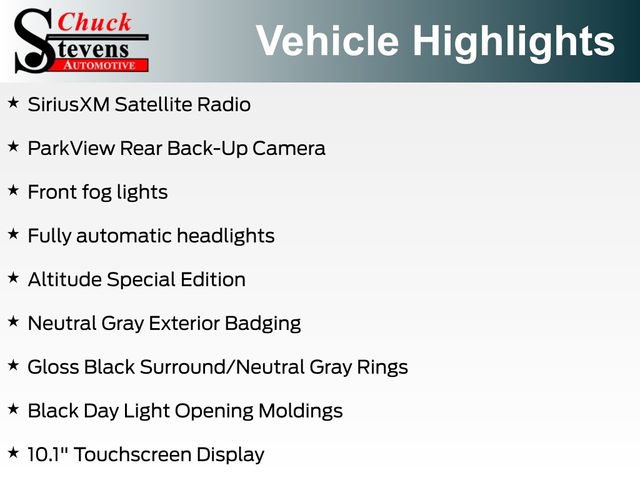 Chuck Stevens AUTOMOTIVE

Vehicle Highlights

★ SiriusXM Satellite Radio

★ ParkView Rear Back-Up Camera

★ Front fog lights

★ Fully automatic headlights

★ Altitude Special Edition

★ Neutral Gray Exterior Badging

★ Gloss Black Surround/Neutral Gray Rings

★ Black Day Light Opening Moldings

★ 10.1" Touchscreen Display